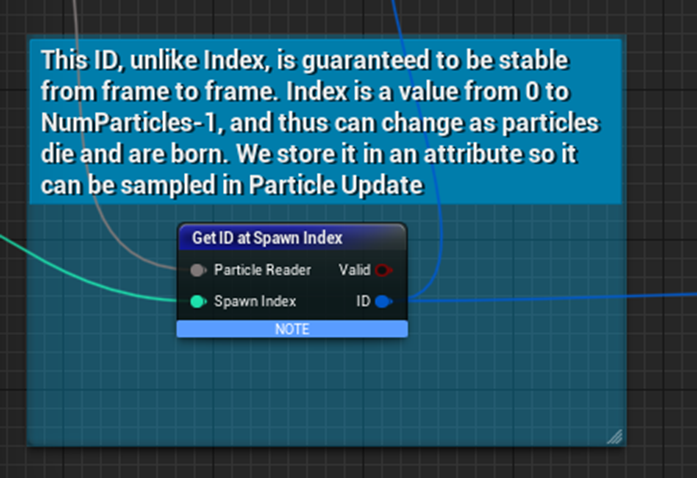 This ID, unlike Index, is guaranteed to be stable from frame to frame. Index is a value from 0 to NumParticles-1, and thus can change as particles die and are born. We store it in an attribute so it can be sampled in Particle Update

Get ID at Spawn Index

Particle Reader

Valid

Spawn Index

ID

NOTE